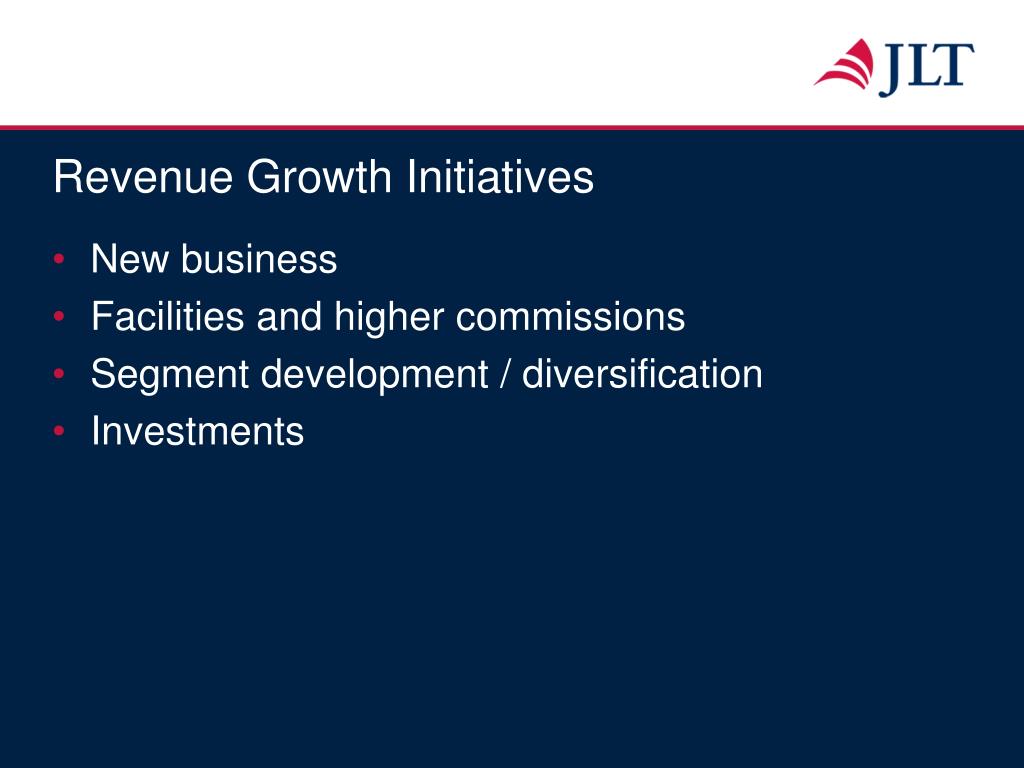 JLT

Revenue Growth Initiatives

• New business
• Facilities and higher commissions
• Segment development / diversification
• Investments